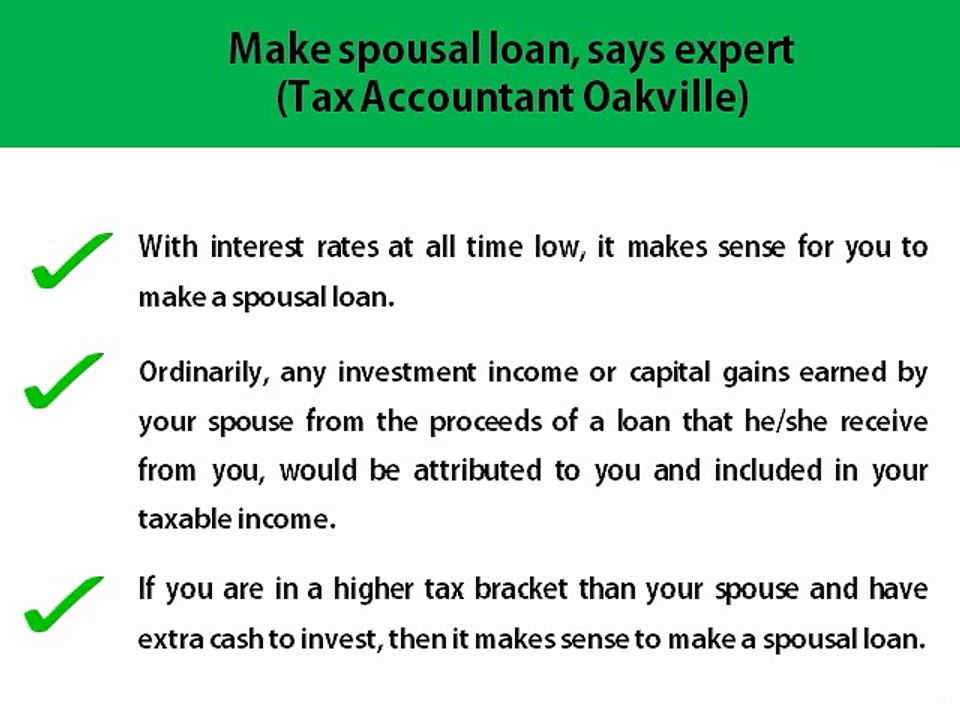 Make spousal loan, says expert
(Tax Accountant Oakville)

With interest rates at all time low, it makes sense for you to make a spousal loan.

Ordinarily, any investment income or capital gains earned by your spouse from the proceeds of a loan that he/she receive from you, would be attributed to you and included in your taxable income.

If you are in a higher tax bracket than your spouse and have extra cash to invest, then it makes sense to make a spousal loan.